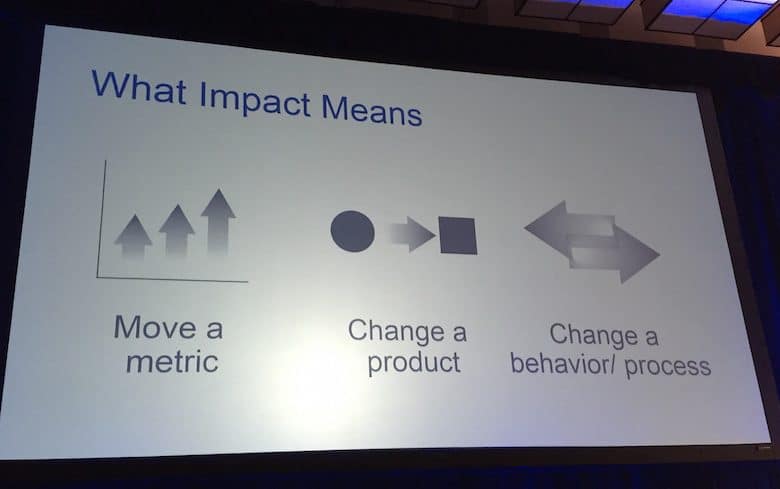 What Impact Means

Move a metric

Change a product

Change a behavior/ process